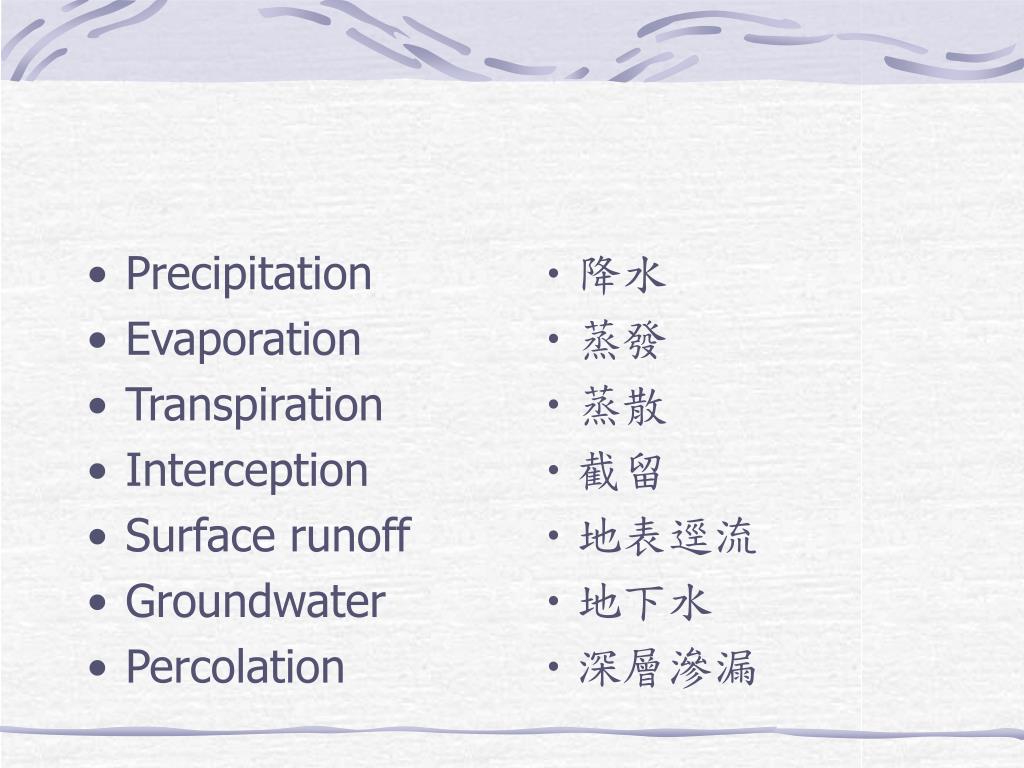 • Precipitation
• Evaporation
• Transpiration
• Interception
• Surface runoff
• Groundwater
• Percolation

• 降水
• 蒸發
• 蒸散
• 截留
• 地表逕流
• 地下水
• 深層滲漏